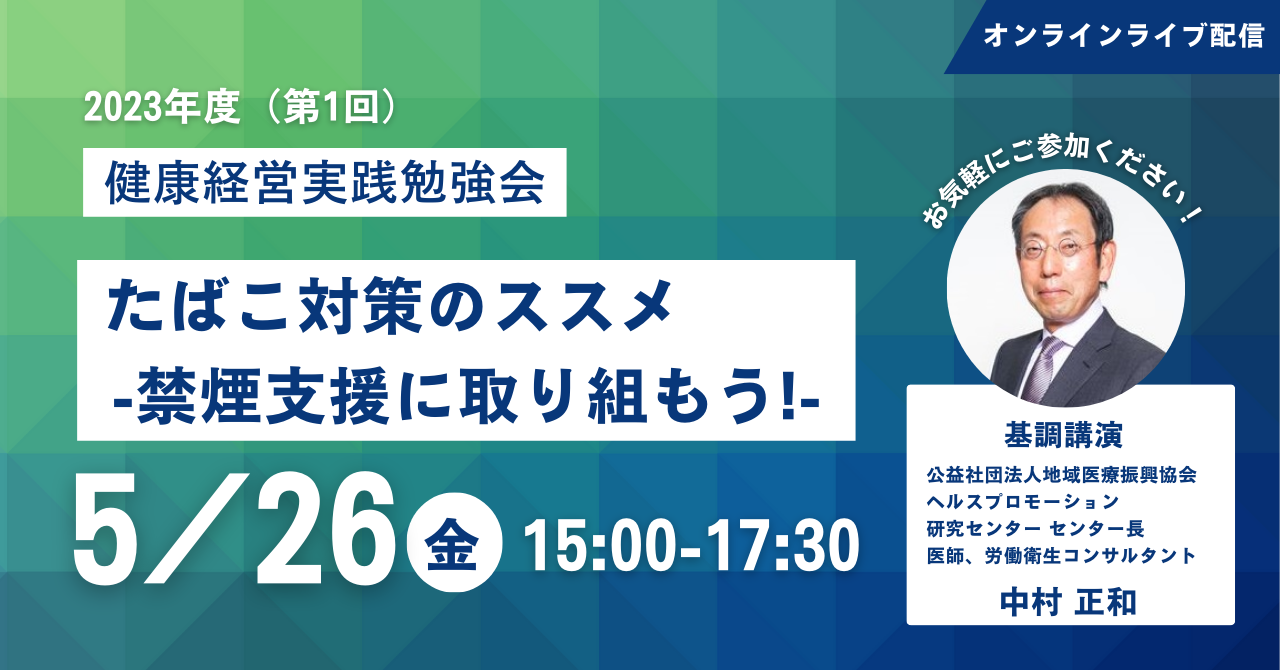 オンラインライブ配信

2023年度（第1回）

健康経営実践勉強会

たばこ対策のススメ
-禁煙支援に取り組もう!-

5／26 金 15:00-17:30

お気軽にご参加ください！

基調講演

公益社団法人地域医療振興協会
ヘルスプロモーション
研究センター センター長
医師、労働衛生コンサルタント

中村 正和